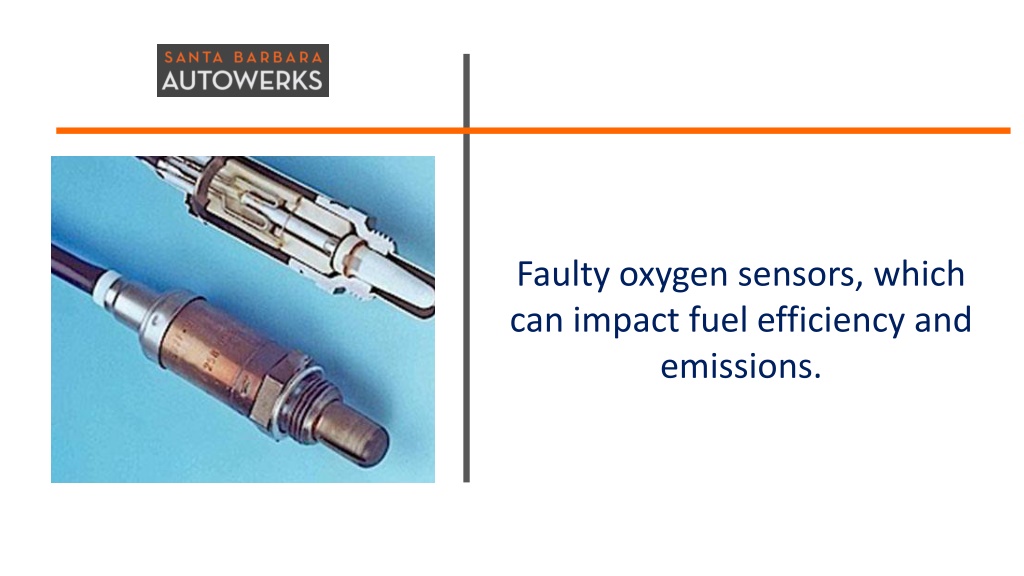 SANTA BARBARA
AUTOWERKS

Faulty oxygen sensors, which can impact fuel efficiency and emissions.